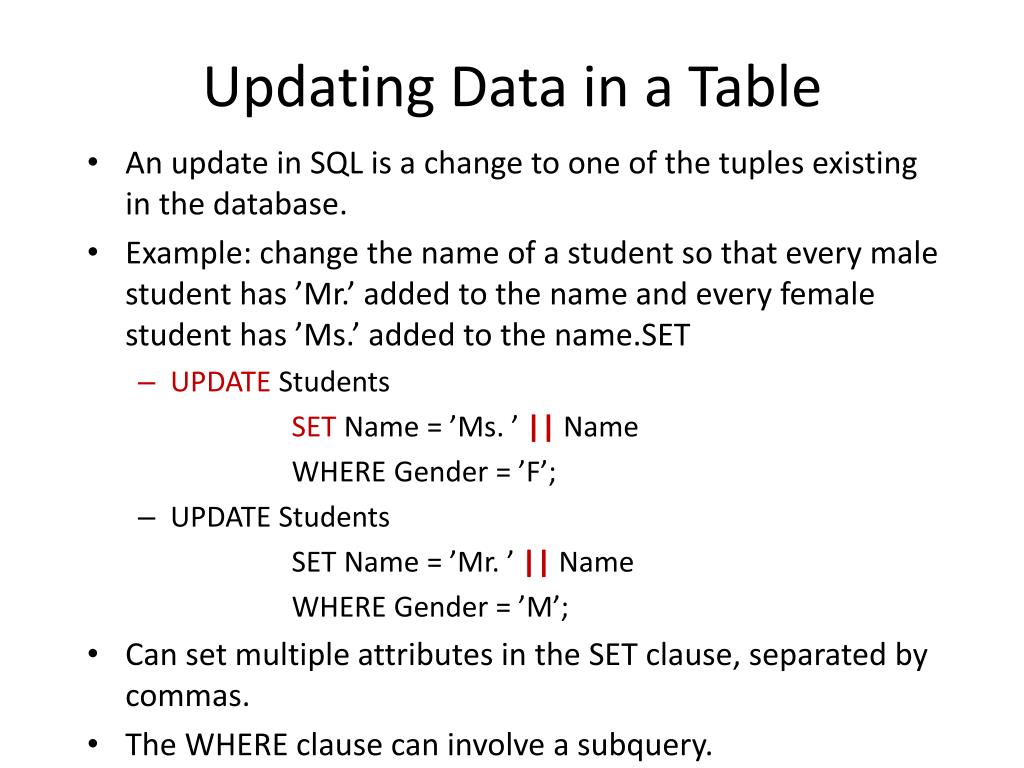 Updating Data in a Table

• An update in SQL is a change to one of the tuples existing in the database.
• Example: change the name of a student so that every male student has ’Mr.’ added to the name and every female student has ’Ms.’ added to the name.SET
– UPDATE Students
SET Name = ’Ms. ’ || Name
WHERE Gender = ’F’;
– UPDATE Students
SET Name = ’Mr. ’ || Name
WHERE Gender = ’M’;
• Can set multiple attributes in the SET clause, separated by commas.
• The WHERE clause can involve a subquery.